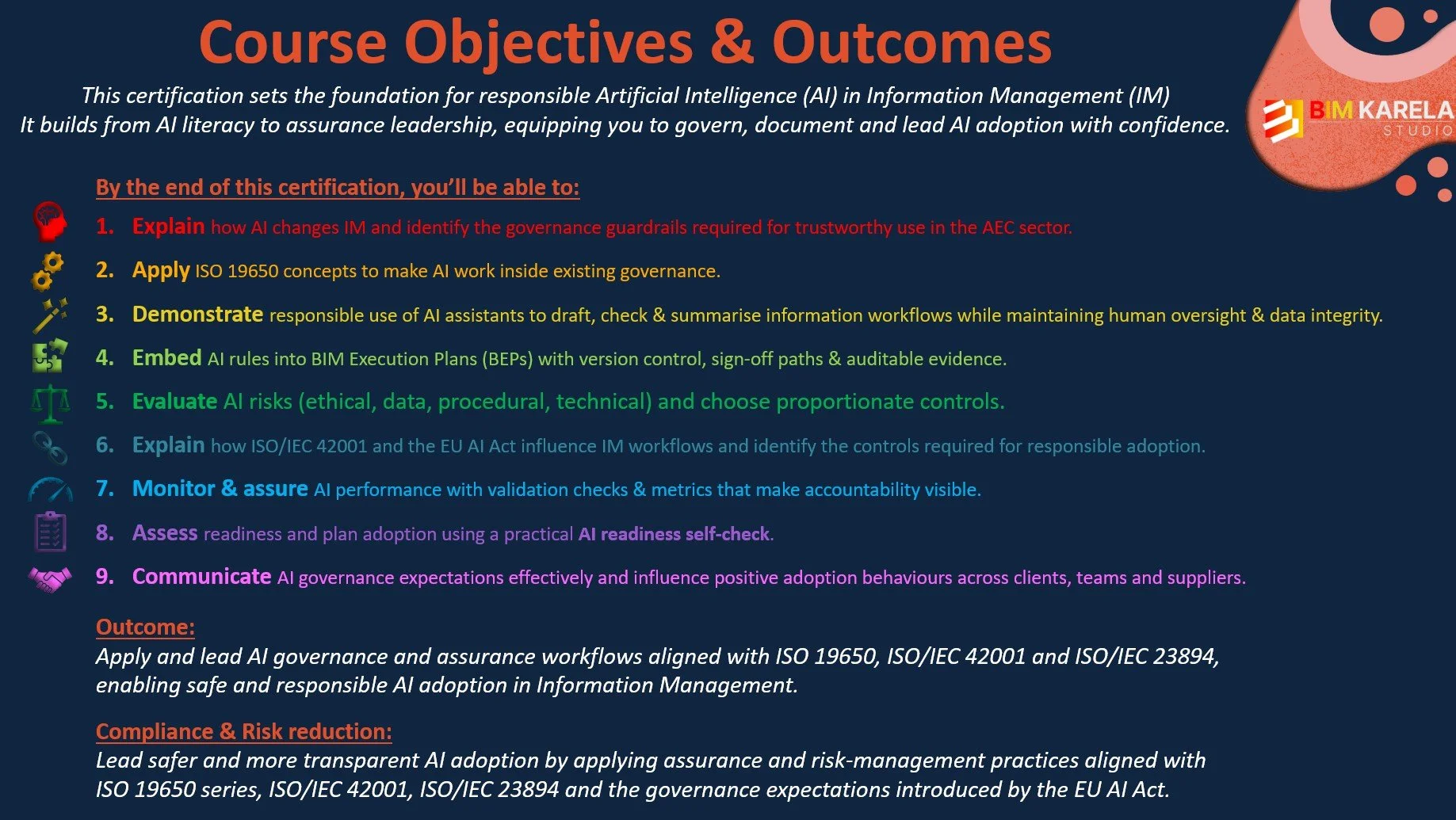 Course Objectives & Outcomes

This certification sets the foundation for responsible Artificial Intelligence (AI) in Information Management (IM)
It builds from AI literacy to assurance leadership, equipping you to govern, document and lead AI adoption with confidence.

BIM KARELA STUDIO

By the end of this certification, you'll be able to:

1. Explain how AI changes IM and identify the governance guardrails required for trustworthy use in the AEC sector.
2. Apply ISO 19650 concepts to make AI work inside existing governance.
3. Demonstrate responsible use of AI assistants to draft, check & summarise information workflows while maintaining human oversight & data integrity.
4. Embed AI rules into BIM Execution Plans (BEPs) with version control, sign-off paths & auditable evidence.
5. Evaluate AI risks (ethical, data, procedural, technical) and choose proportionate controls.
6. Explain how ISO/IEC 42001 and the EU AI Act influence IM workflows and identify the controls required for responsible adoption.
7. Monitor & assure AI performance with validation checks & metrics that make accountability visible.
8. Assess readiness and plan adoption using a practical AI readiness self-check.
9. Communicate AI governance expectations effectively and influence positive adoption behaviours across clients, teams and suppliers.

Outcome:
Apply and lead AI governance and assurance workflows aligned with ISO 19650, ISO/IEC 42001 and ISO/IEC 23894, enabling safe and responsible AI adoption in Information Management.

Compliance & Risk reduction:
Lead safer and more transparent AI adoption by applying assurance and risk-management practices aligned with ISO 19650 series, ISO/IEC 42001, ISO/IEC 23894 and the governance expectations introduced by the EU AI Act.